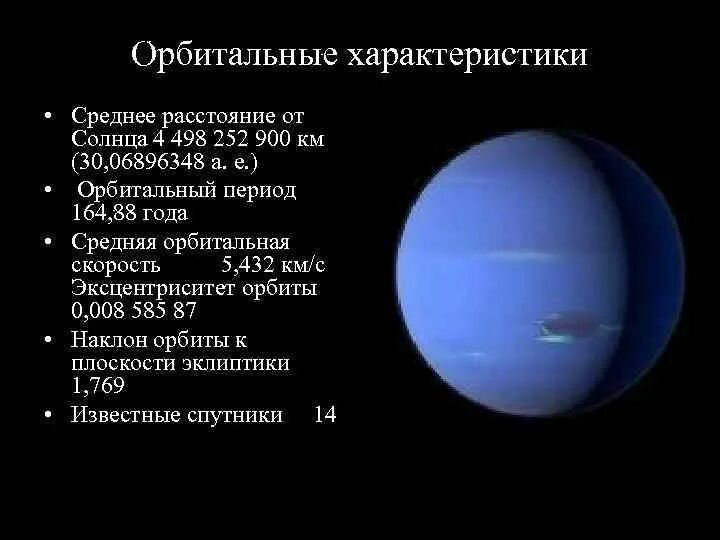 Орбитальные характеристики

• Среднее расстояние от Солнца 4 498 252 900 км (30,06896348 а. е.)

• Орбитальный период 164,88 года

• Средняя орбитальная скорость 5,432 км/с Эксцентриситет орбиты 0,008 585 87

• Наклон орбиты к плоскости эклиптики 1,769

• Известные спутники 14